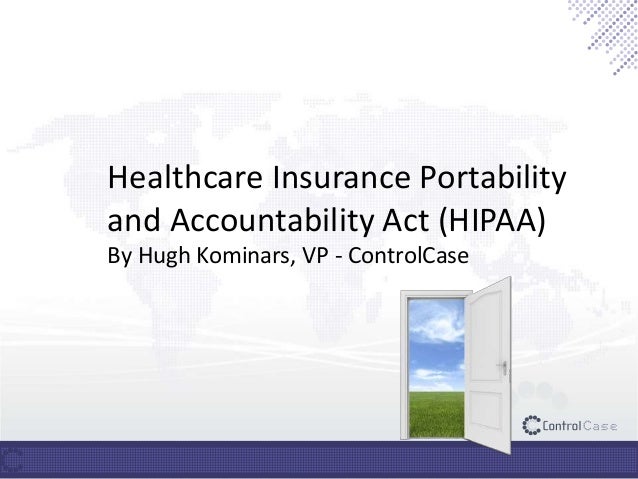 Healthcare Insurance Portability and Accountability Act (HIPAA)
By Hugh Kominars, VP - ControlCase

ControlCase